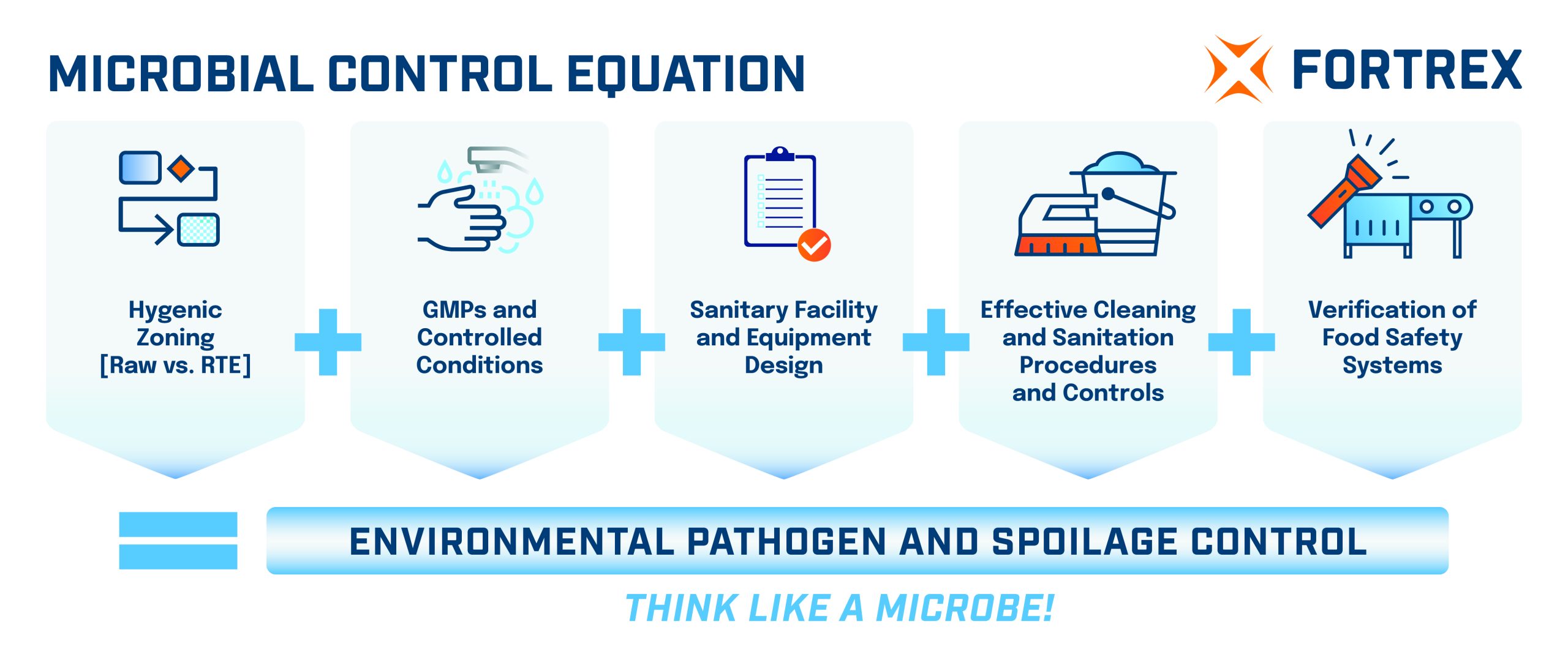 MICROBIAL CONTROL EQUATION

FORTREX

Hygenic Zoning [Raw vs. RTE]

+

GMPs and Controlled Conditions

+

Sanitary Facility and Equipment Design

+

Effective Cleaning and Sanitation Procedures and Controls

+

Verification of Food Safety Systems

=

ENVIRONMENTAL PATHOGEN AND SPOILAGE CONTROL

THINK LIKE A MICROBE!